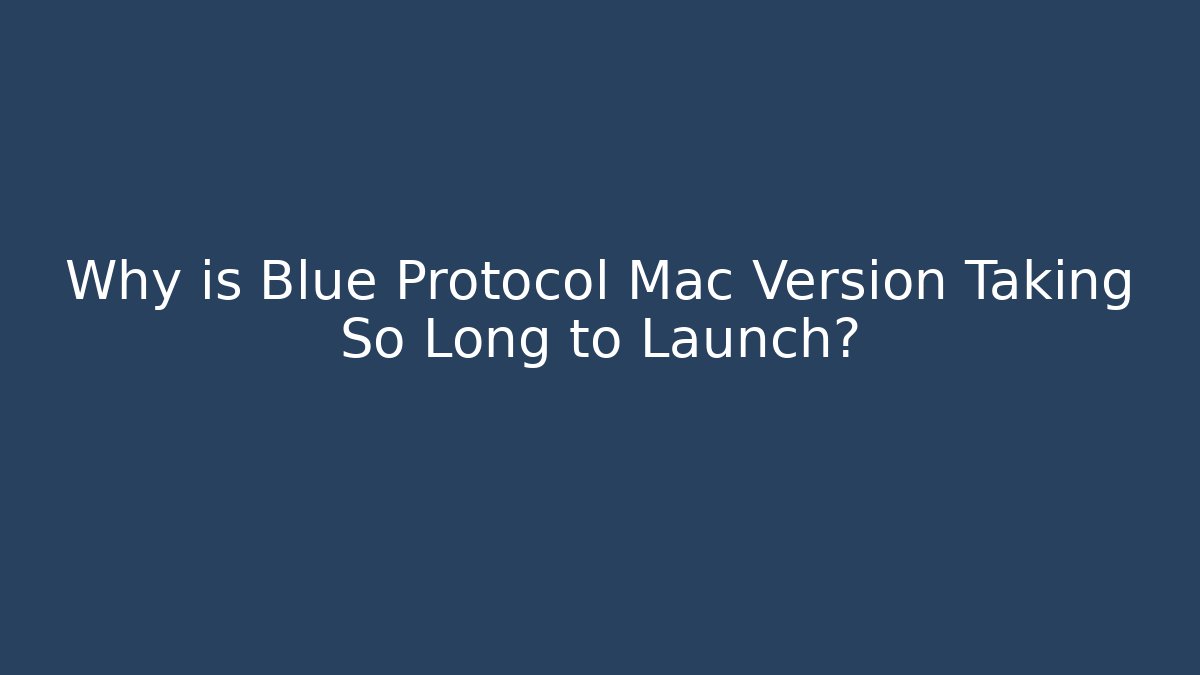 Why is Blue Protocol Mac Version Taking So Long to Launch?